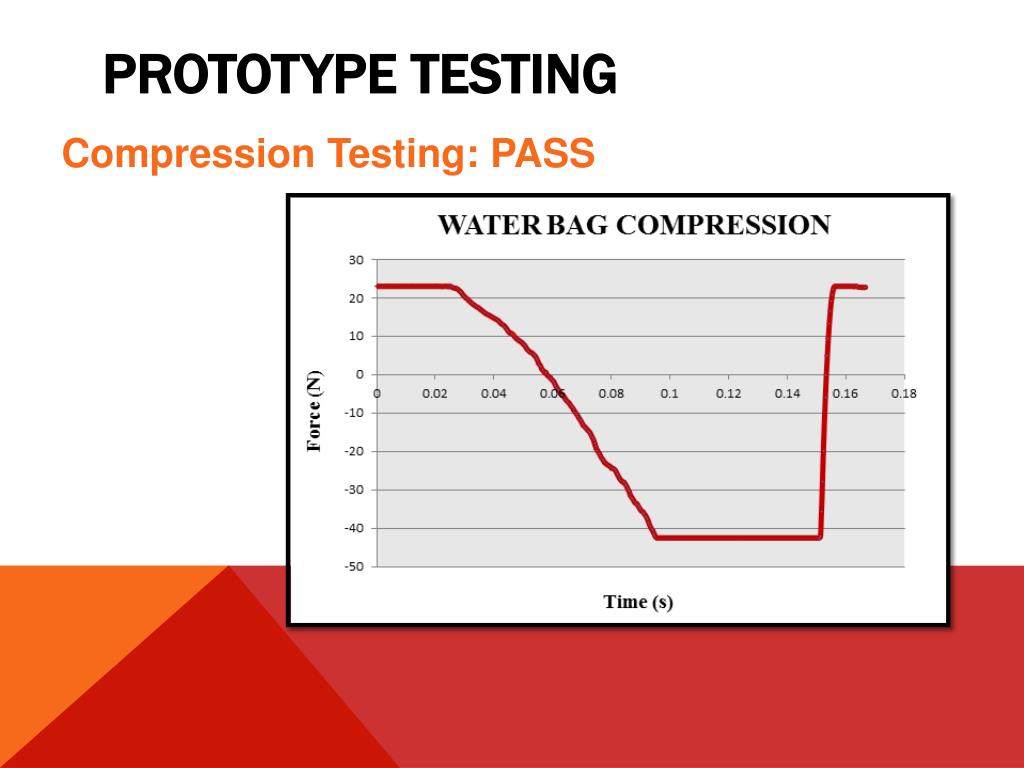 PROTOTYPE TESTING

Compression Testing: PASS

WATER BAG COMPRESSION

Force (N)

30
20
10
0
-10
-20
-30
-40
-50

0 0.02 0.04 0.06 0.08 0.1 0.12 0.14 0.16 0.18

Time (s)